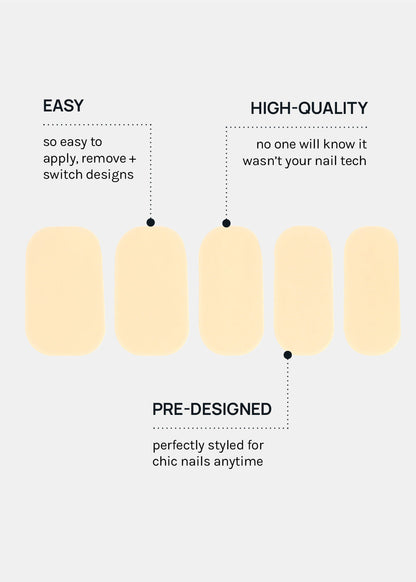 EASY

so easy to apply, remove + switch designs

HIGH-QUALITY

no one will know it wasn't your nail tech

PRE-DESIGNED

perfectly styled for chic nails anytime